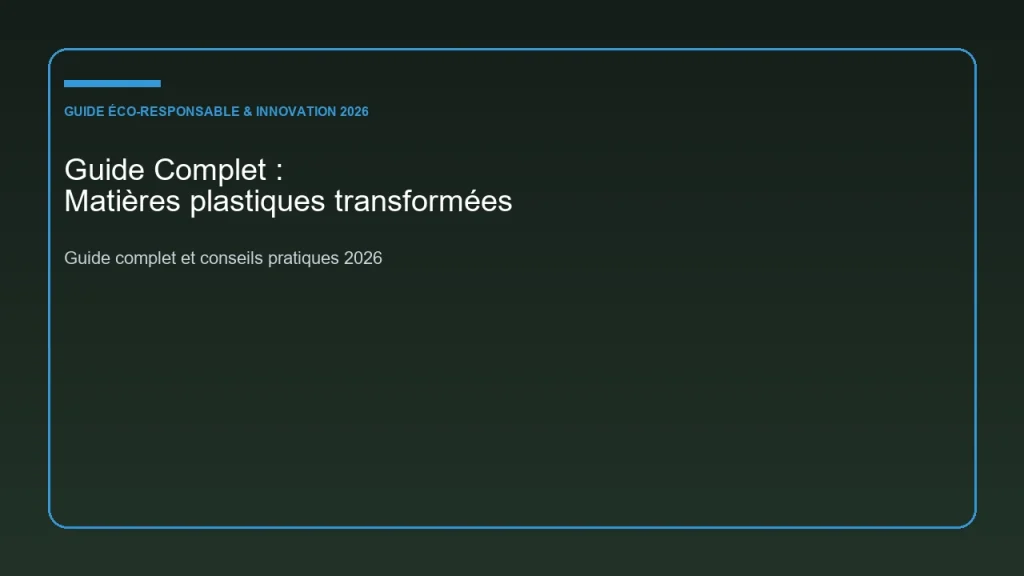 GUIDE ÉCO-RESPONSABLE & INNOVATION 2026

Guide Complet :
Matières plastiques transformées

Guide complet et conseils pratiques 2026